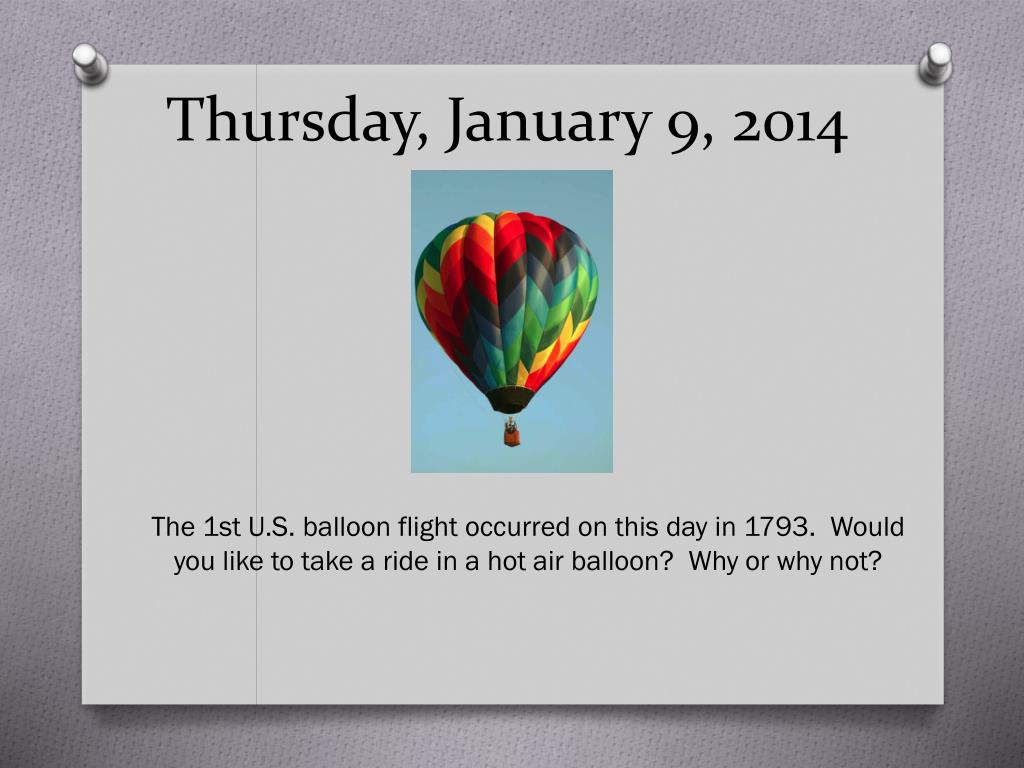 Thursday, January 9, 2014

The 1st U.S. balloon flight occurred on this day in 1793. Would you like to take a ride in a hot air balloon? Why or why not?